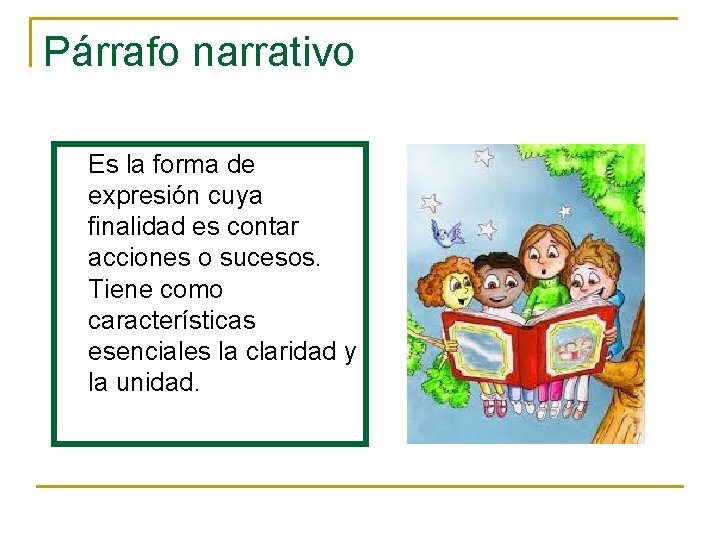 Párrafo narrativo

Es la forma de expresión cuya finalidad es contar acciones o sucesos. Tiene como características esenciales la claridad y la unidad.